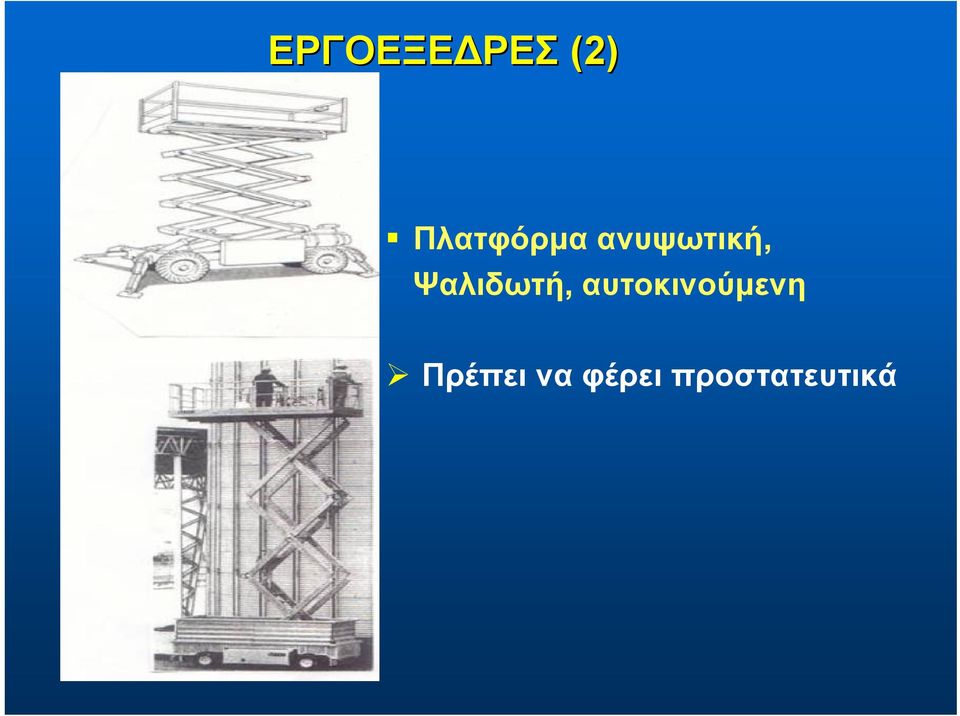 ΕΡΓΟΕΞΕΔΡΕΣ (2)

▪ Πλατφόρμα ανυψωτική, Ψαλιδωτή, αυτοκινούμενη

➢ Πρέπει να φέρει προστατευτικά